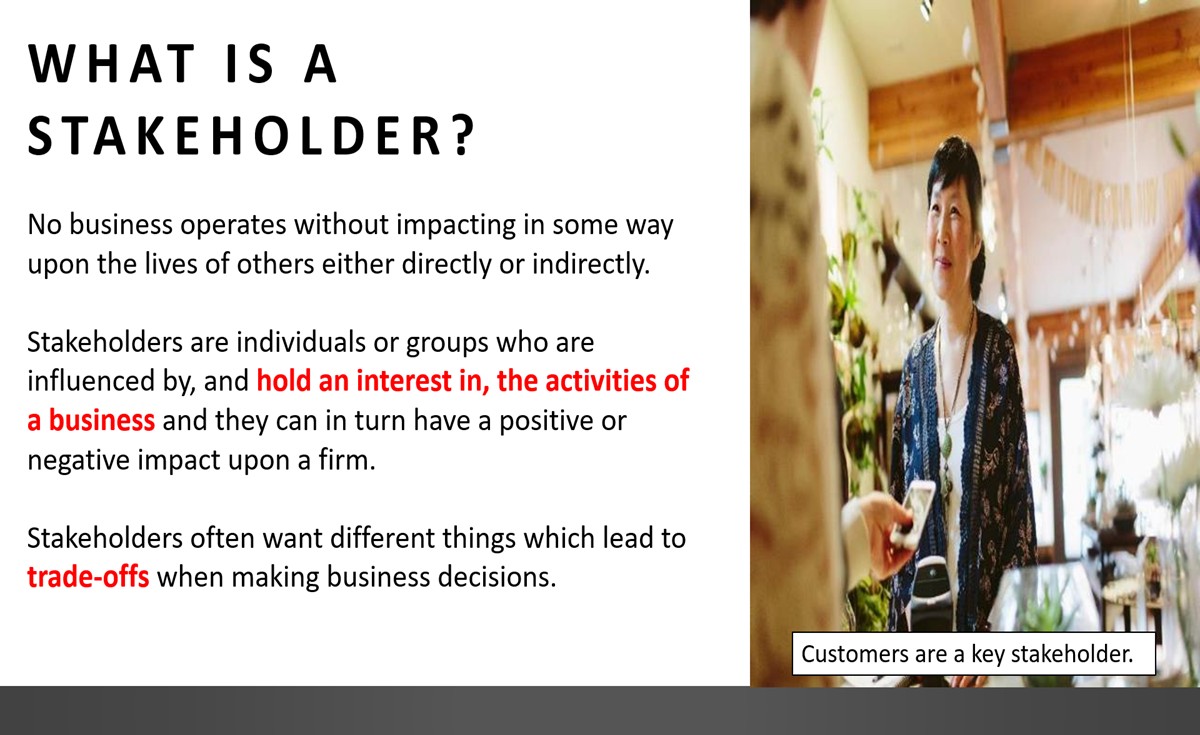 WHAT IS A STAKEHOLDER?

No business operates without impacting in some way upon the lives of others either directly or indirectly.

Stakeholders are individuals or groups who are influenced by, and hold an interest in, the activities of a business and they can in turn have a positive or negative impact upon a firm.

Stakeholders often want different things which lead to trade-offs when making business decisions.

Customers are a key stakeholder.